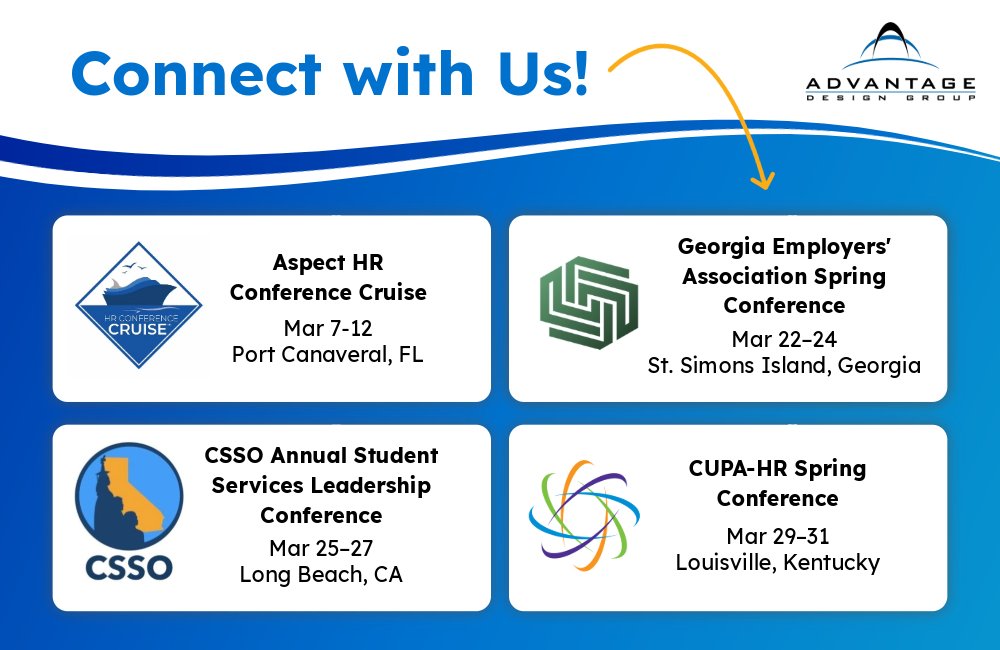 Connect with Us!

ADVANTAGE
DESIGN GROUP

HR CONFERENCE
CRUISE

Aspect HR Conference Cruise
Mar 7-12
Port Canaveral, FL

Georgia Employers' Association Spring Conference
Mar 22–24
St. Simons Island, Georgia

CSSO

CSSO Annual Student Services Leadership Conference
Mar 25–27
Long Beach, CA

CUPA-HR Spring Conference
Mar 29–31
Louisville, Kentucky